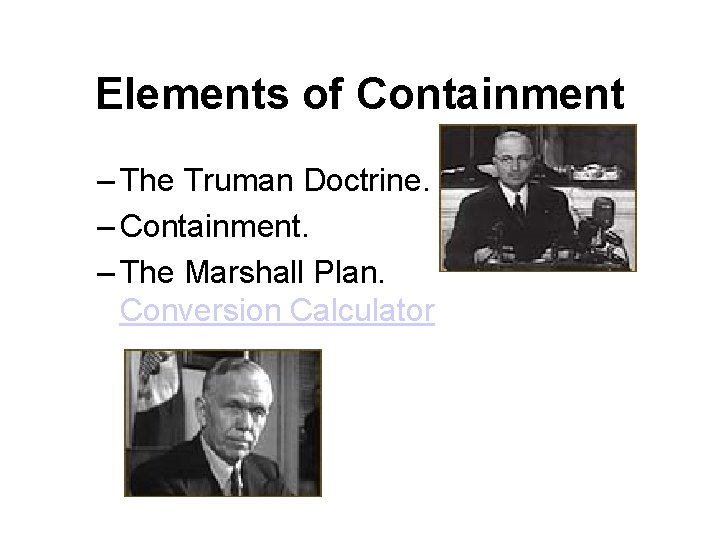 Elements of Containment

– The Truman Doctrine.
– Containment.
– The Marshall Plan.
Conversion Calculator